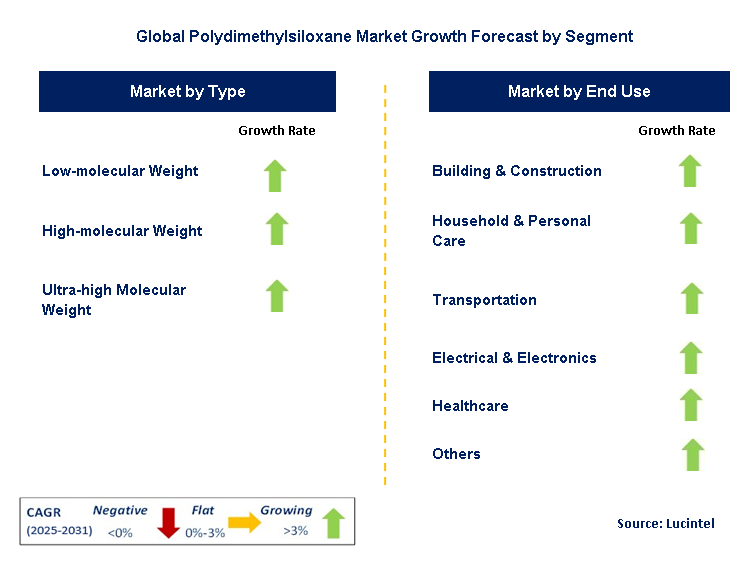 Global Polydimethylsiloxane Market Growth Forecast by Segment

Market by Type

Growth Rate

Low-molecular Weight

High-molecular Weight

Ultra-high Molecular Weight

Market by End Use

Growth Rate

Building & Construction

Household & Personal Care

Transportation

Electrical & Electronics

Healthcare

Others

CAGR (2025-2031) Negative <0% Flat 0%-3% Growing >3%

Source: Lucintel